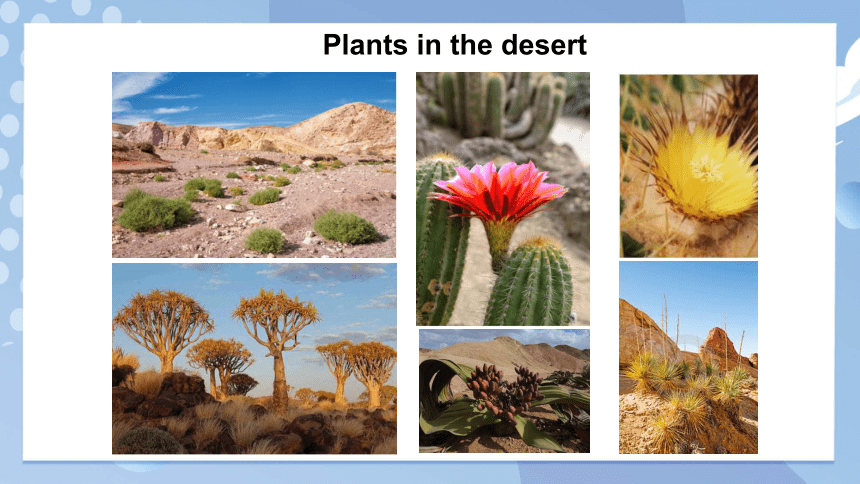 Plants in the desert